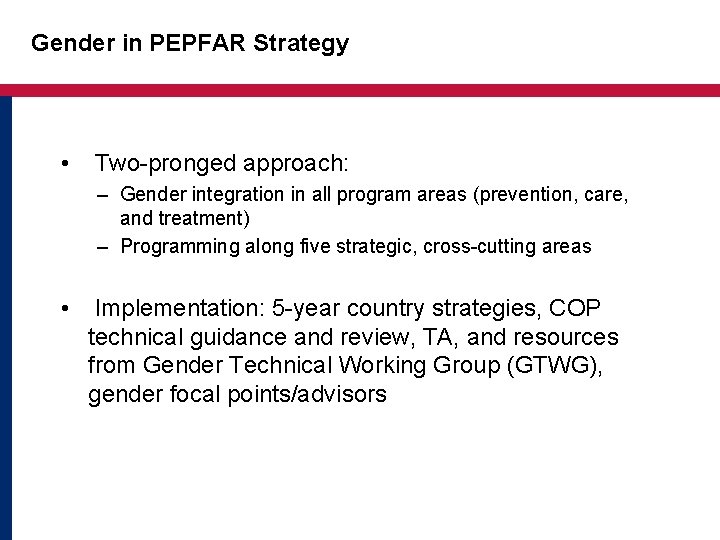 Gender in PEPFAR Strategy

• Two-pronged approach:
– Gender integration in all program areas (prevention, care, and treatment)
– Programming along five strategic, cross-cutting areas

• Implementation: 5-year country strategies, COP technical guidance and review, TA, and resources from Gender Technical Working Group (GTWG), gender focal points/advisors